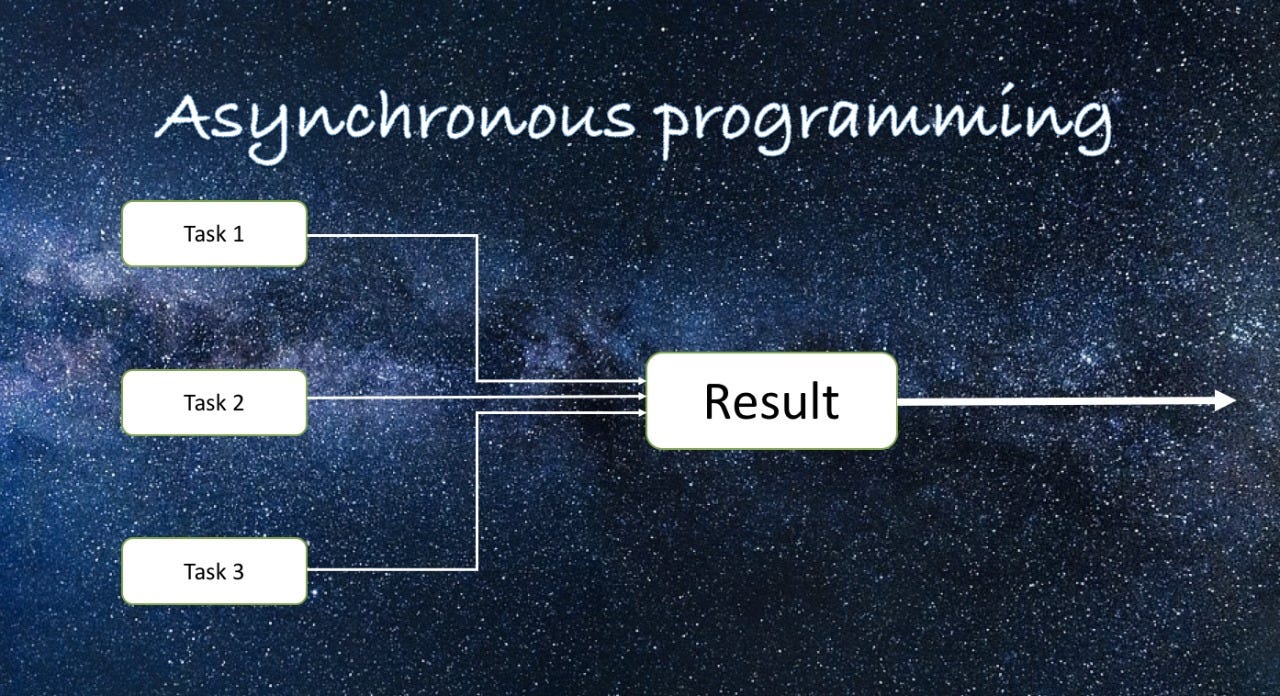 Asynchronous programming

Task 1

Task 2

Task 3

Result